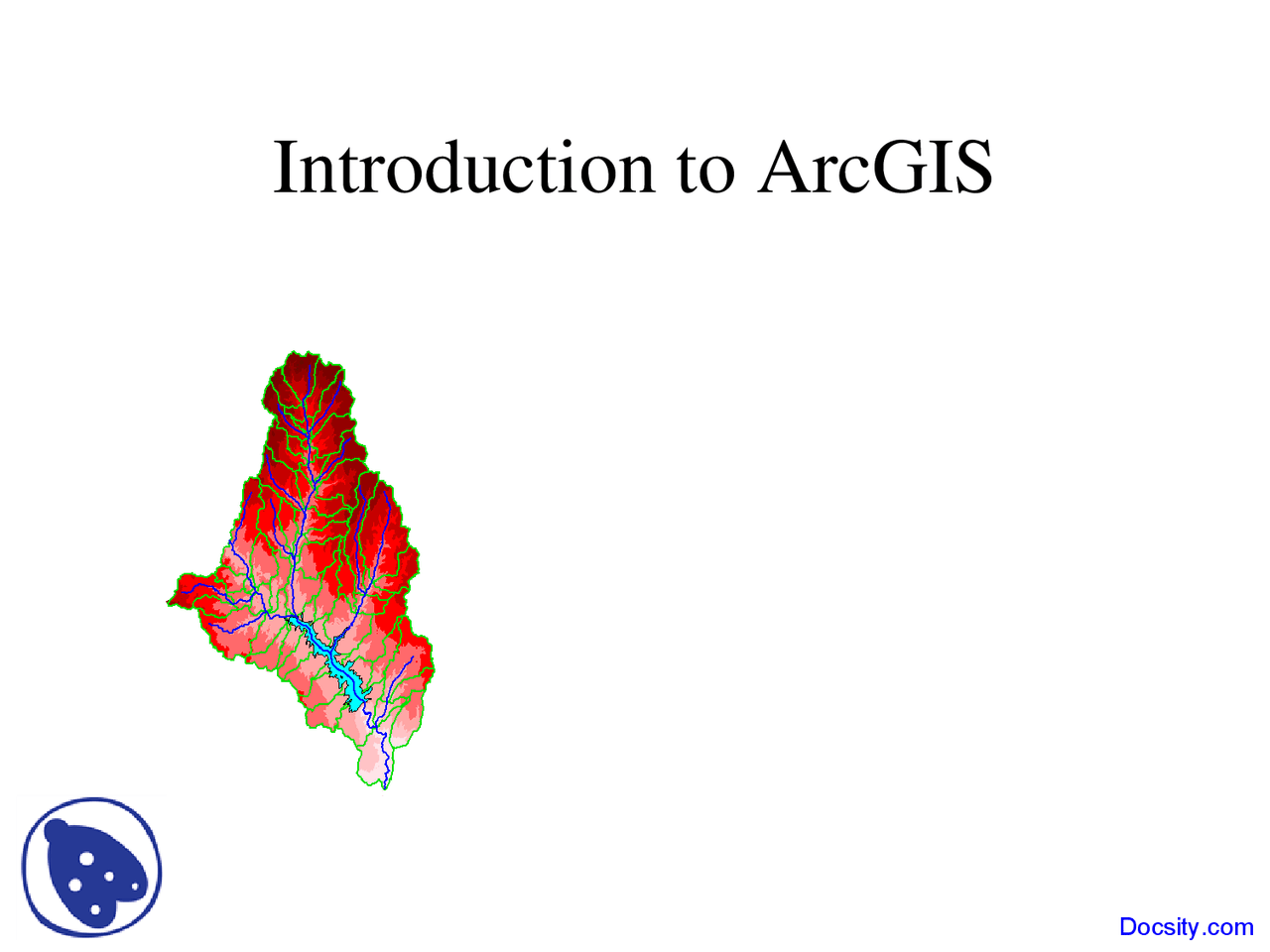 Introduction to ArcGIS

Docsity.com